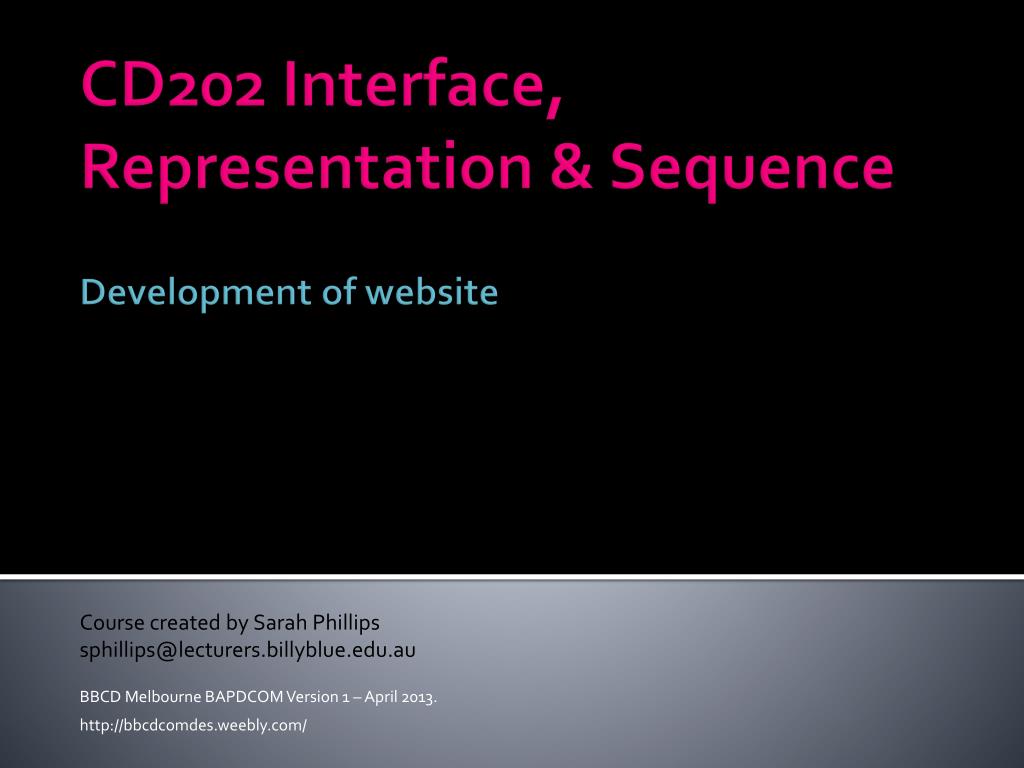 CD202 Interface, Representation & Sequence

Development of website

Course created by Sarah Phillips
sphillips@lecturers.billyblue.edu.au

BBCD Melbourne BAPDCOM Version 1 – April 2013.

http://bbcdcomdes.weebly.com/